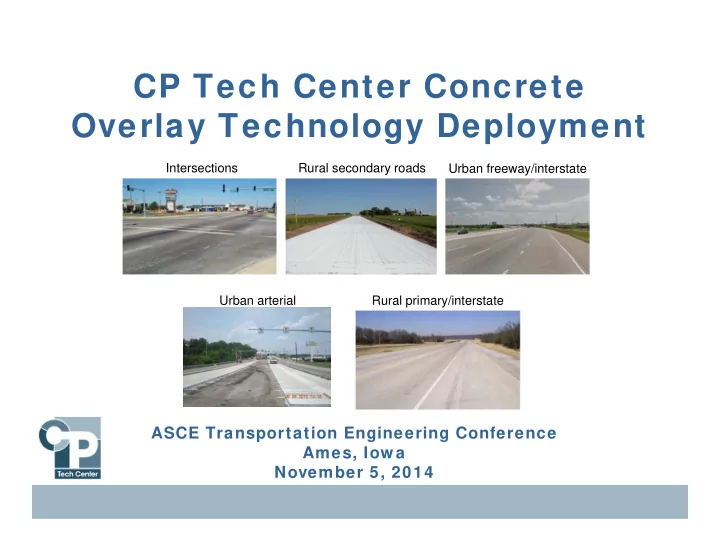 CP Tech Center Concrete Overlay Technology Deployment

Intersections

Rural secondary roads

Urban freeway/interstate

Urban arterial

Rural primary/interstate

CP Tech Center

ASCE Transportation Engineering Conference
Ames, Iowa
November 5, 2014